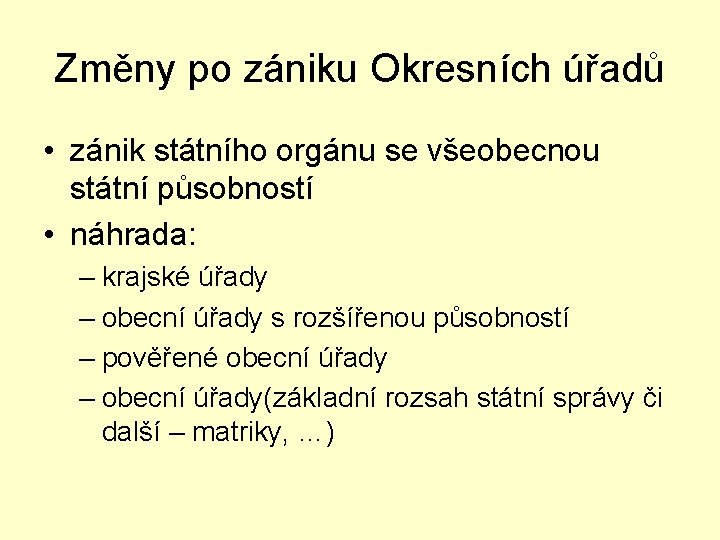 Změny po zániku Okresních úřadů

• zánik státního orgánu se všeobecnou státní působností
• náhrada:
– krajské úřady
– obecní úřady s rozšířenou působností
– pověřené obecní úřady
– obecní úřady(základní rozsah státní správy či další – matriky, …)